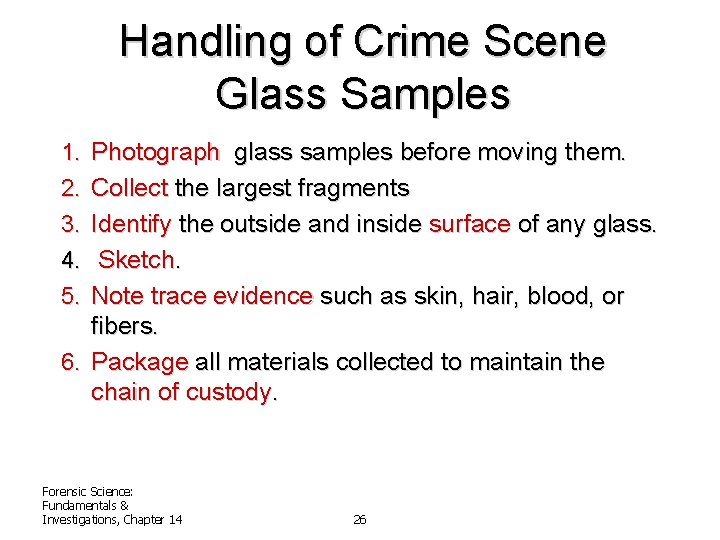 Handling of Crime Scene Glass Samples

1. Photograph glass samples before moving them.
2. Collect the largest fragments
3. Identify the outside and inside surface of any glass.
4. Sketch.
5. Note trace evidence such as skin, hair, blood, or fibers.
6. Package all materials collected to maintain the chain of custody.

Forensic Science: Fundamentals & Investigations, Chapter 14

26